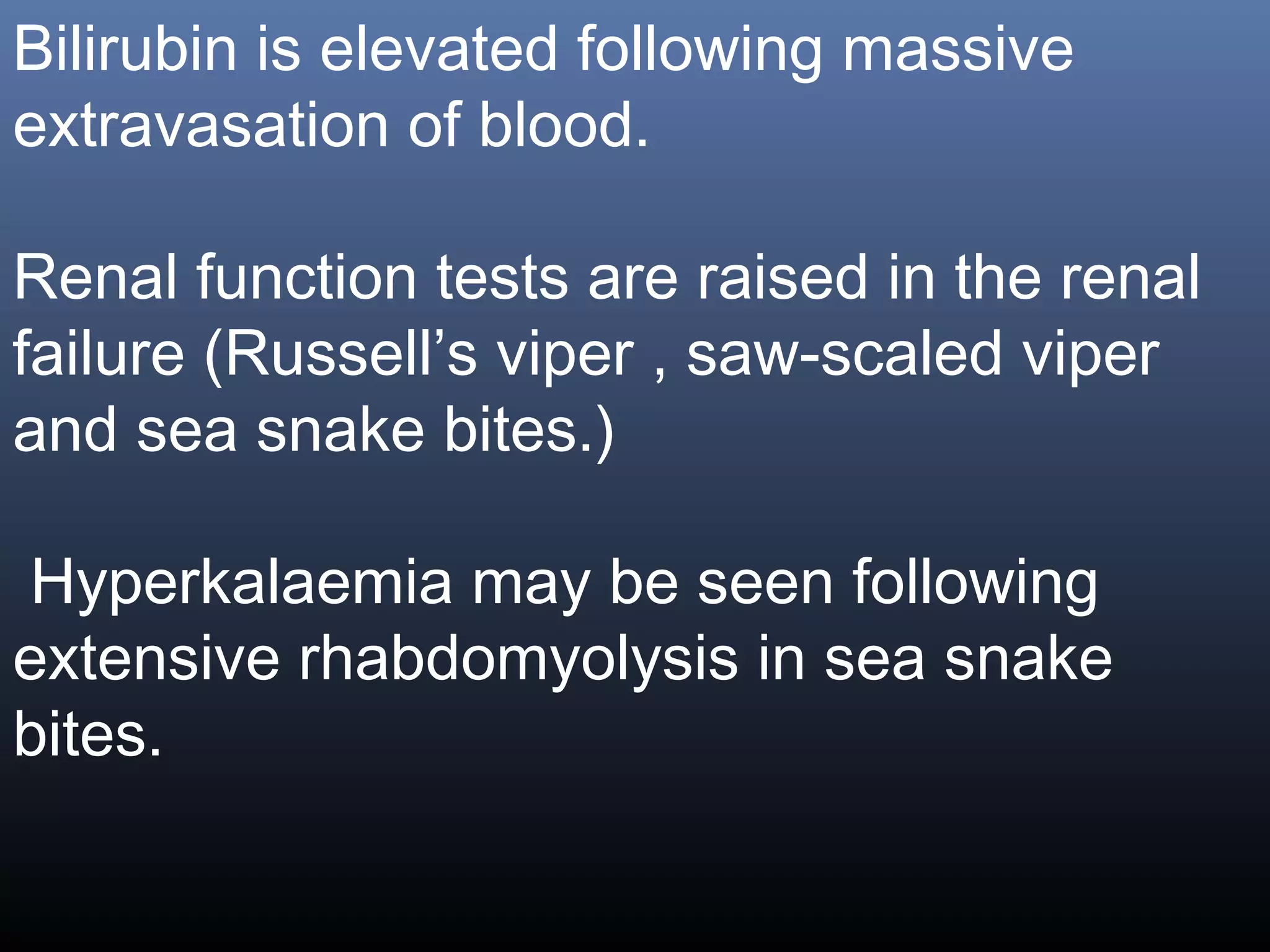 Bilirubin is elevated following massive extravasation of blood.

Renal function tests are raised in the renal failure (Russell’s viper , saw-scaled viper and sea snake bites.)

Hyperkalaemia may be seen following extensive rhabdomyolysis in sea snake bites.